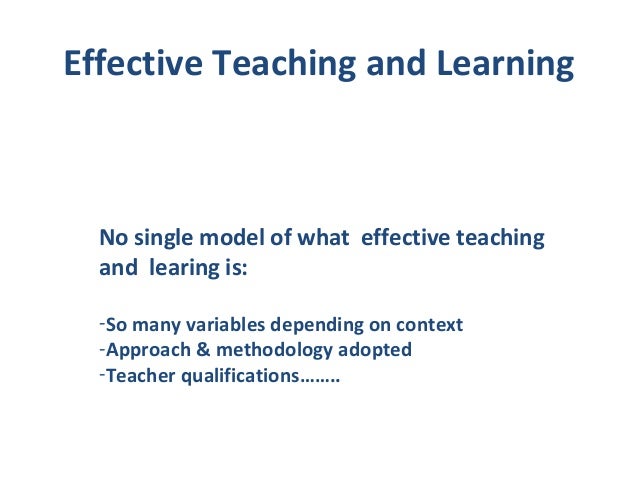 Effective Teaching and Learning

No single model of what effective teaching and learing is:

-So many variables depending on context
-Approach & methodology adopted
-Teacher qualifications……..